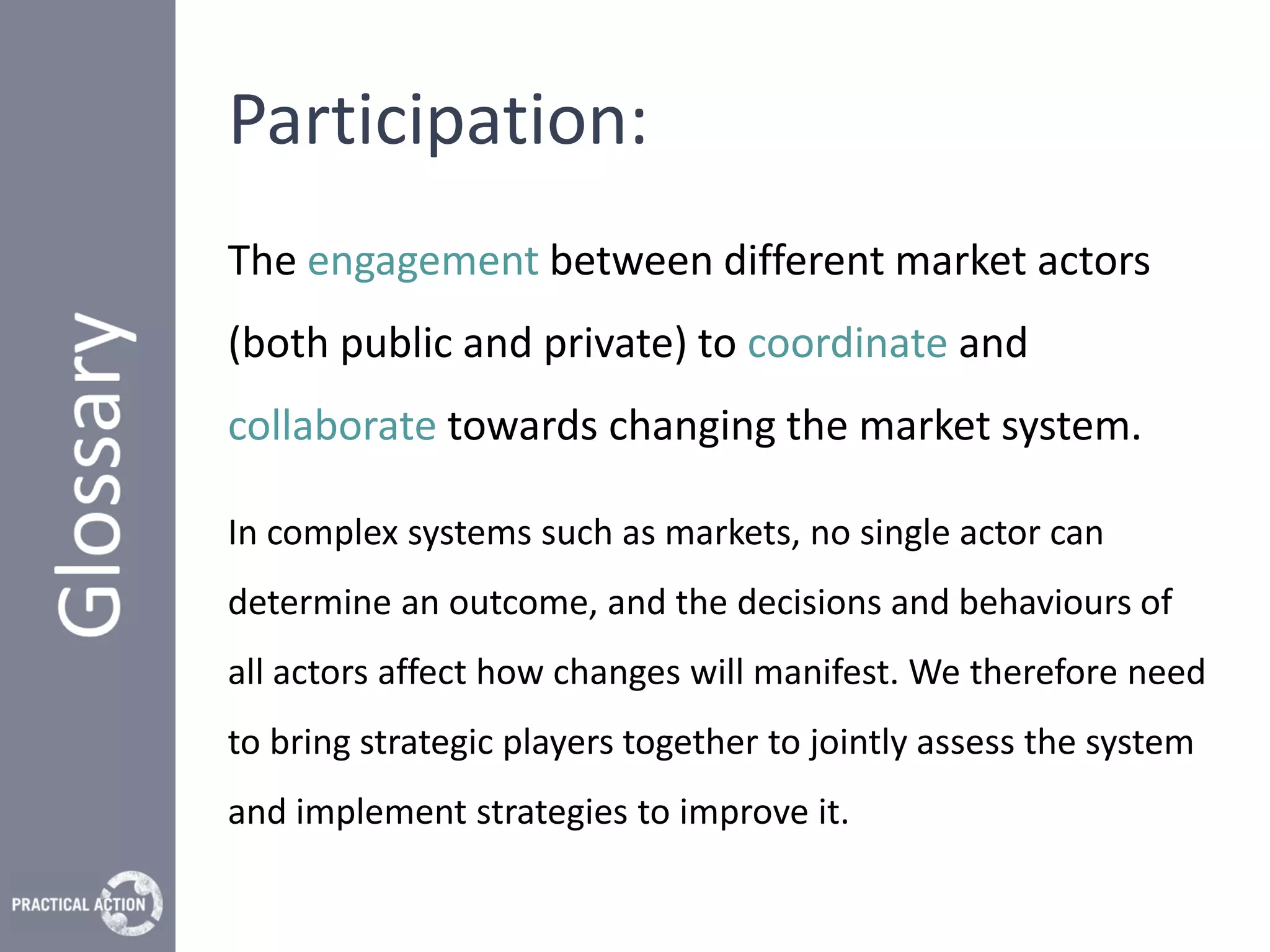 Glossary

Participation:

The engagement between different market actors (both public and private) to coordinate and collaborate towards changing the market system.

In complex systems such as markets, no single actor can determine an outcome, and the decisions and behaviours of all actors affect how changes will manifest. We therefore need to bring strategic players together to jointly assess the system and implement strategies to improve it.

PRACTICAL ACTION